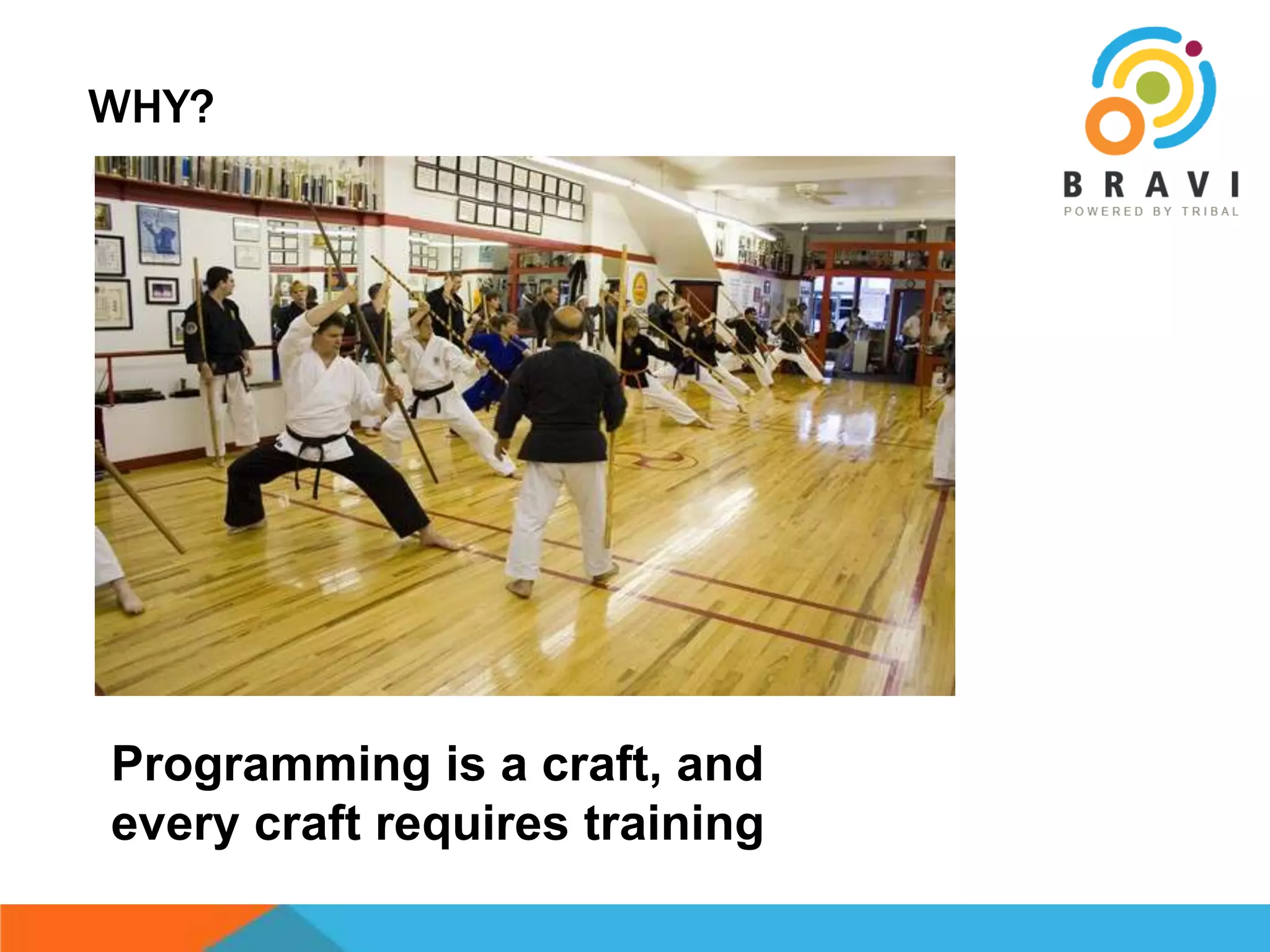 WHY?

BRAVI
POWERED BY TRIBAL

Programming is a craft, and every craft requires training